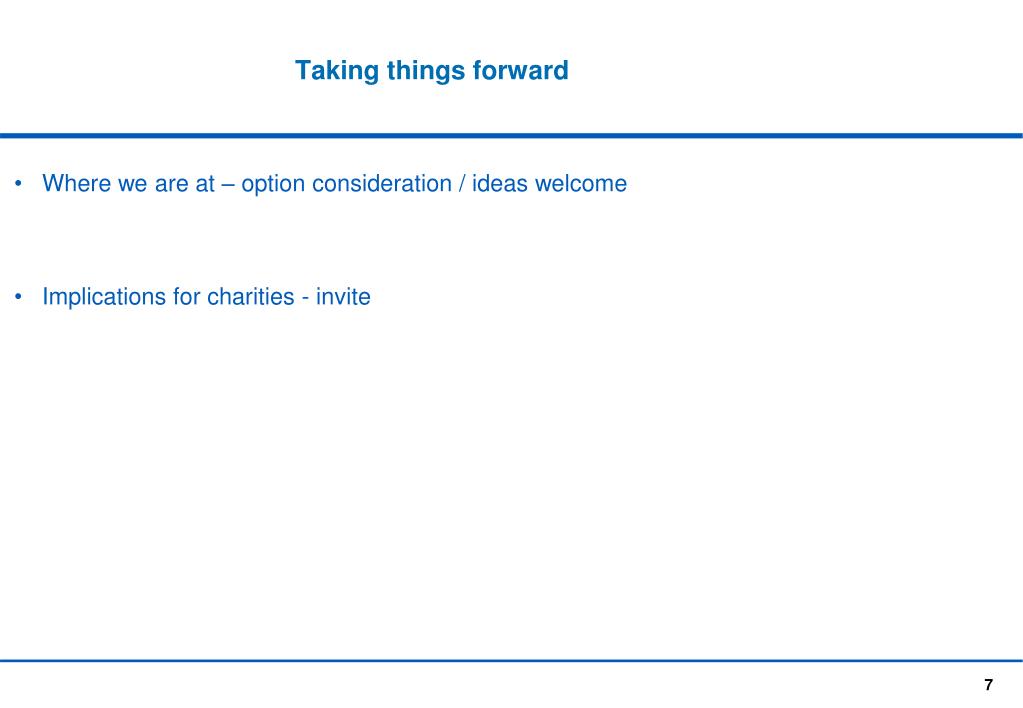 Taking things forward

• Where we are at – option consideration / ideas welcome

• Implications for charities - invite

7